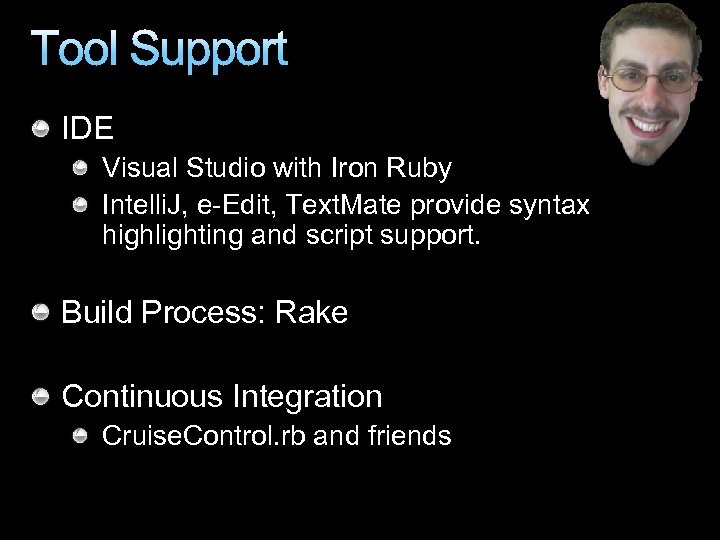 Tool Support

IDE

Visual Studio with Iron Ruby

IntelliJ, e-Edit, TextMate provide syntax highlighting and script support.

Build Process: Rake

Continuous Integration

CruiseControl.rb and friends